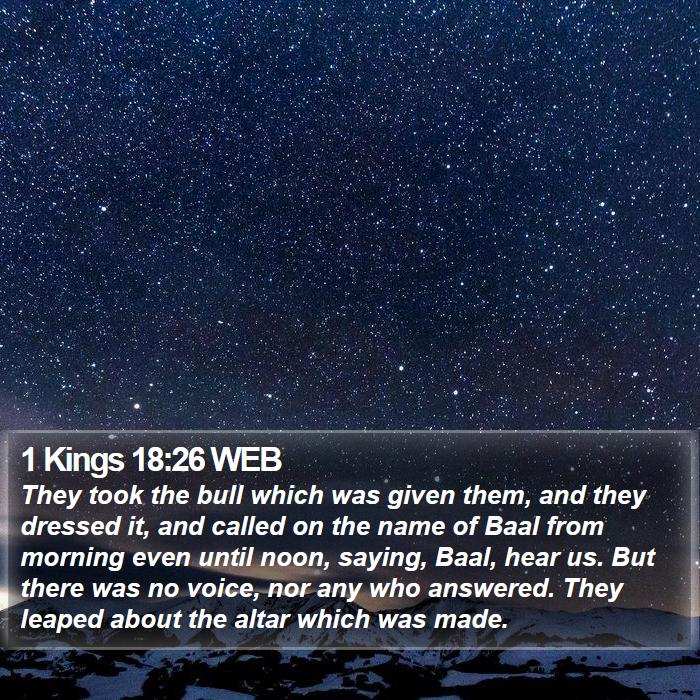 1 Kings 18:26 WEB

They took the bull which was given them, and they dressed it, and called on the name of Baal from morning even until noon, saying, Baal, hear us. But there was no voice, nor any who answered. They leaped about the altar which was made.